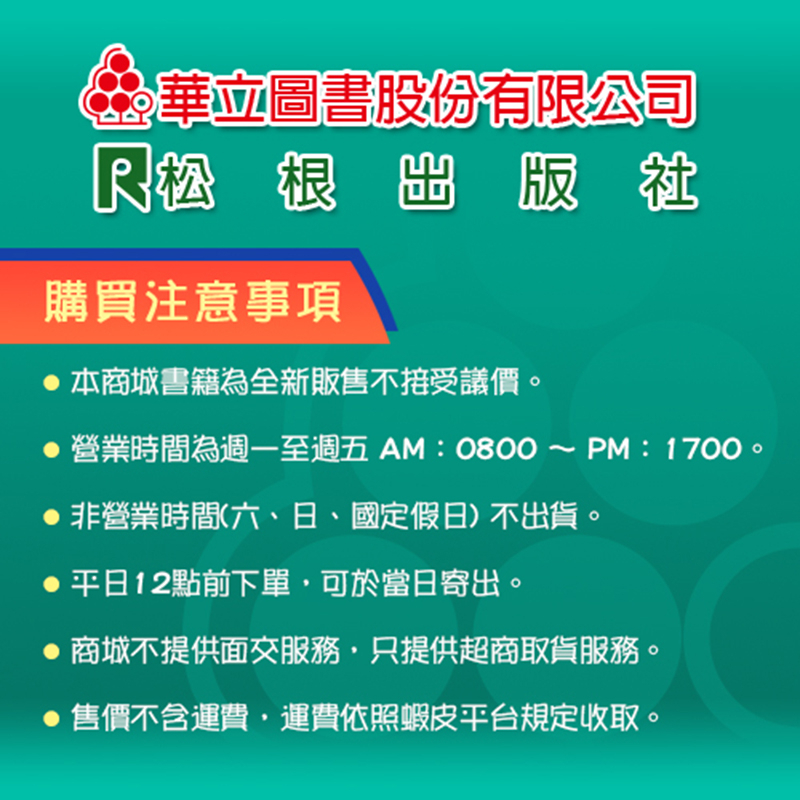 華立圖書股份有限公司
松 根 出 版 社

購買注意事項

● 本商城書籍為全新販售不接受議價。
● 營業時間為週一至週五 AM：0800 ～ PM：1700。
● 非營業時間(六、日、國定假日) 不出貨。
● 平日12點前下單，可於當日寄出。
● 商城不提供面交服務，只提供超商取貨服務。
● 售價不含運費，運費依照蝦皮平台規定收取。